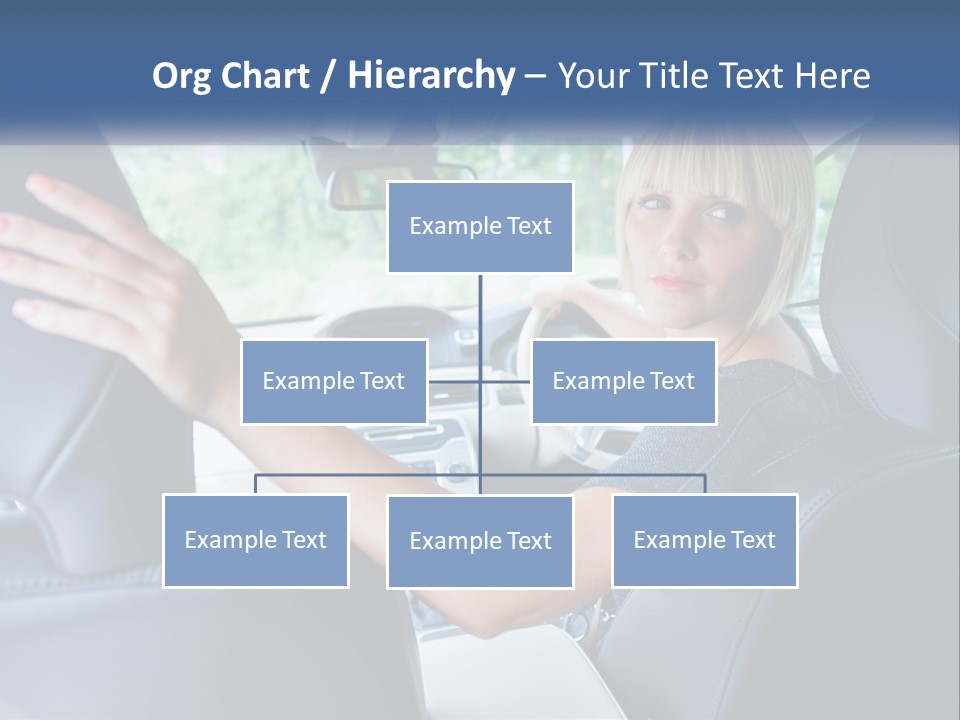 Org Chart / Hierarchy – Your Title Text Here

Example Text

Example Text

Example Text

Example Text

Example Text

Example Text